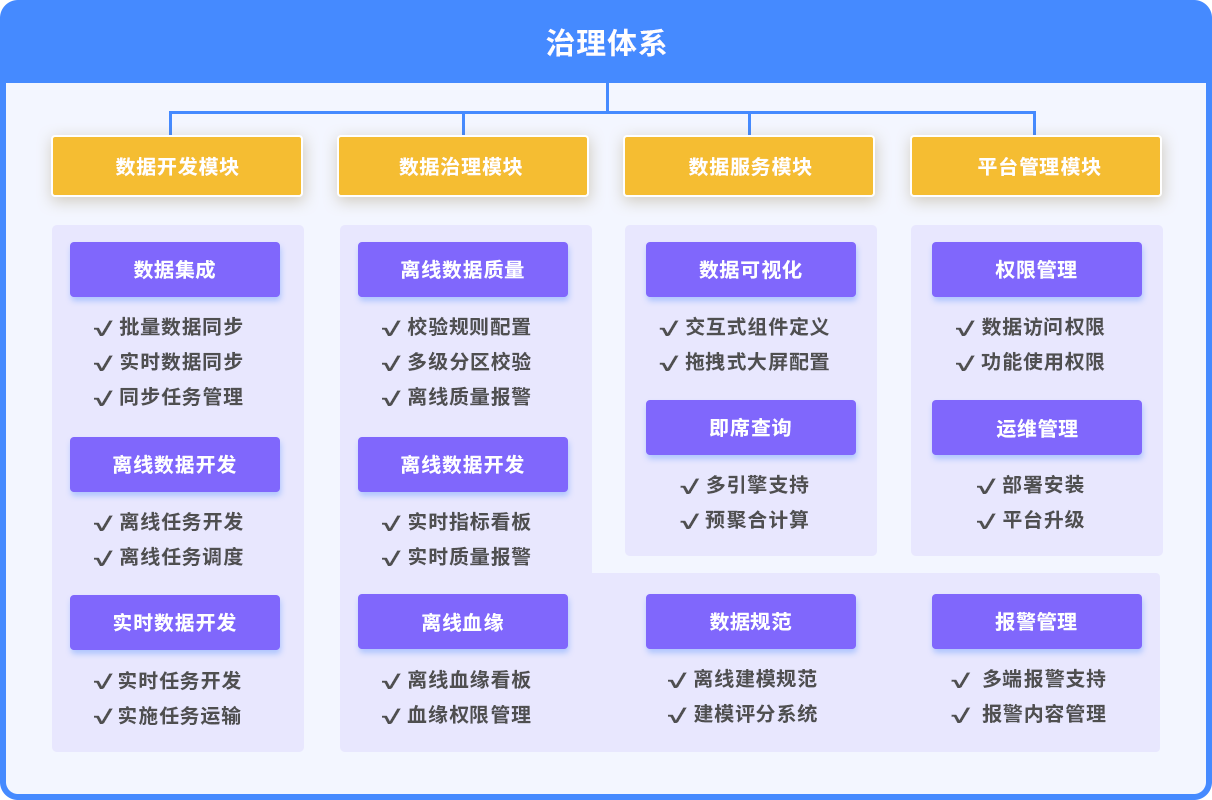 治理体系

数据开发模块

数据集成
✓ 批量数据同步
✓ 实时数据同步
✓ 同步任务管理

离线数据开发
✓ 离线任务开发
✓ 离线任务调度

实时数据开发
✓ 实时任务开发
✓ 实施任务运输

数据治理模块

离线数据质量
✓ 校验规则配置
✓ 多级分区校验
✓ 离线质量报警

离线数据开发
✓ 实时指标看板
✓ 实时质量报警

离线血缘
✓ 离线血缘看板
✓ 血缘权限管理

数据服务模块

数据可视化
✓ 交互式组件定义
✓ 拖拽式大屏配置

即席查询
✓ 多引擎支持
✓ 预聚合计算

数据规范
✓ 离线建模规范
✓ 建模评分系统

平台管理模块

权限管理
✓ 数据访问权限
✓ 功能使用权限

运维管理
✓ 部署安装
✓ 平台升级

报警管理
✓ 多端报警支持
✓ 报警内容管理